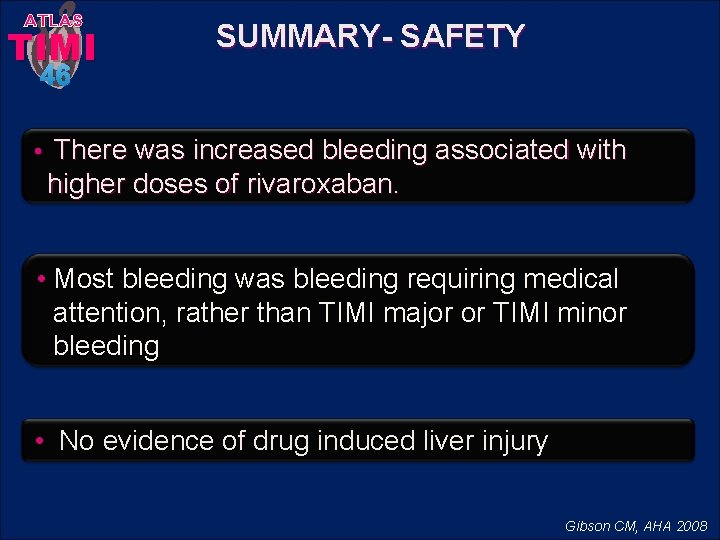 ATLAS
TIMI
46

SUMMARY- SAFETY

• There was increased bleeding associated with higher doses of rivaroxaban.

• Most bleeding was bleeding requiring medical attention, rather than TIMI major or TIMI minor bleeding

• No evidence of drug induced liver injury

Gibson CM, AHA 2008